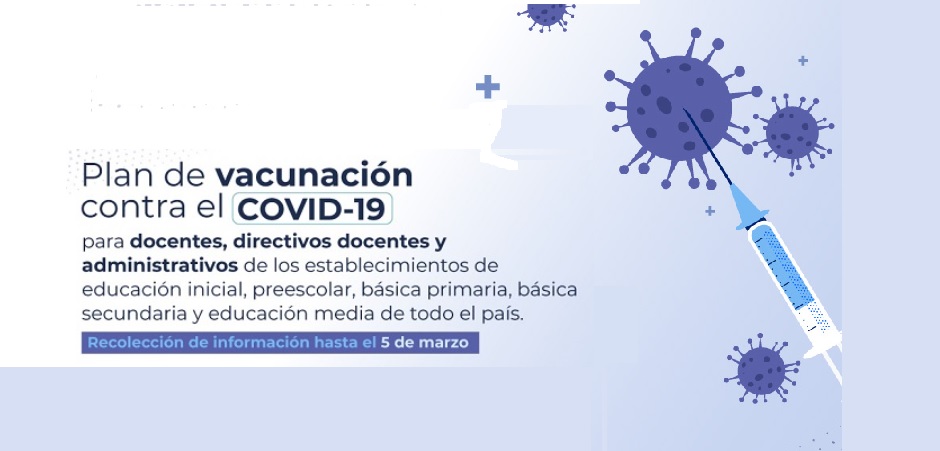 Plan de vacunación contra el COVID-19

para docentes, directivos docentes y administrativos de los establecimientos de educación inicial, preescolar, básica primaria, básica secundaria y educación media de todo el país.

Recolección de información hasta el 5 de marzo